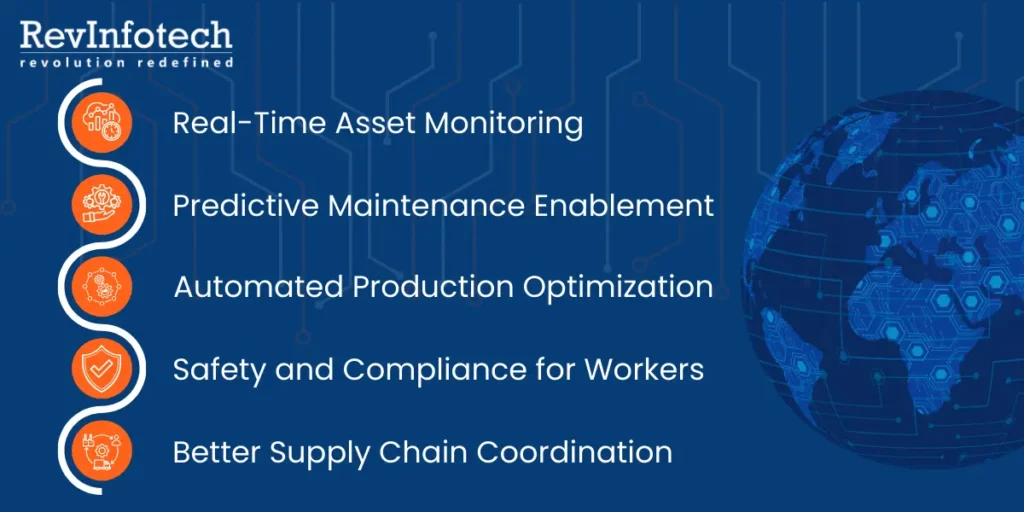 RevInfotech
revolution redefined

Real-Time Asset Monitoring

Predictive Maintenance Enablement

Automated Production Optimization

Safety and Compliance for Workers

Better Supply Chain Coordination